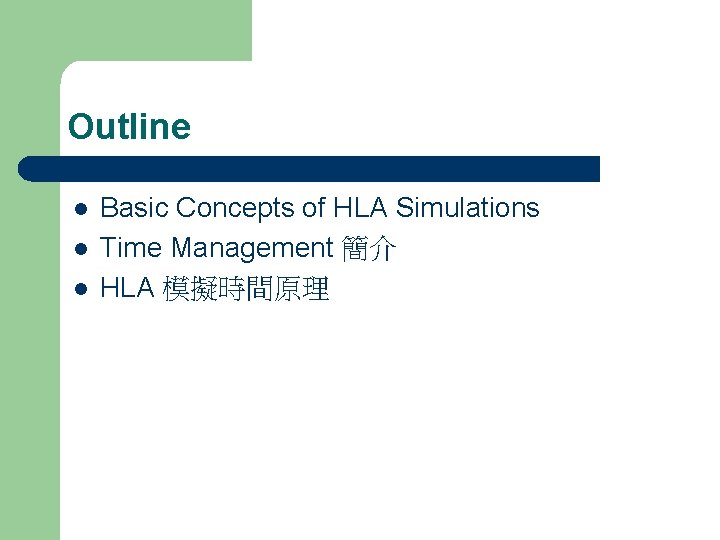 Outline

- Basic Concepts of HLA Simulations
- Time Management 簡介
- HLA 模擬時間原理